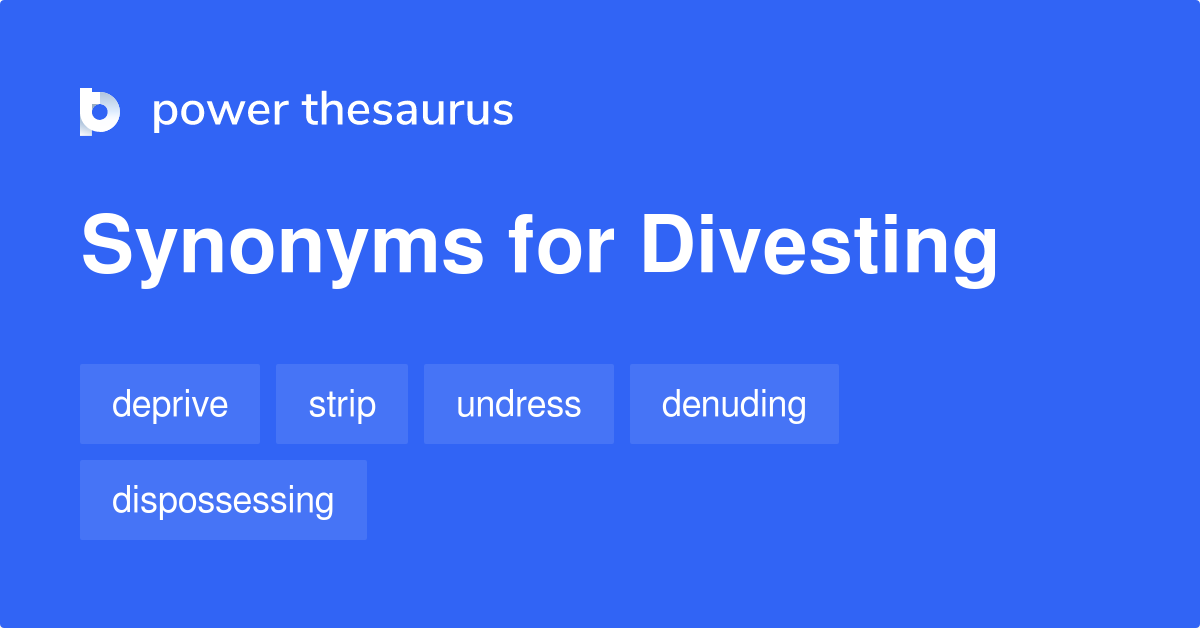 power thesaurus

Synonyms for Divesting

deprive strip undress denuding

dispossessing